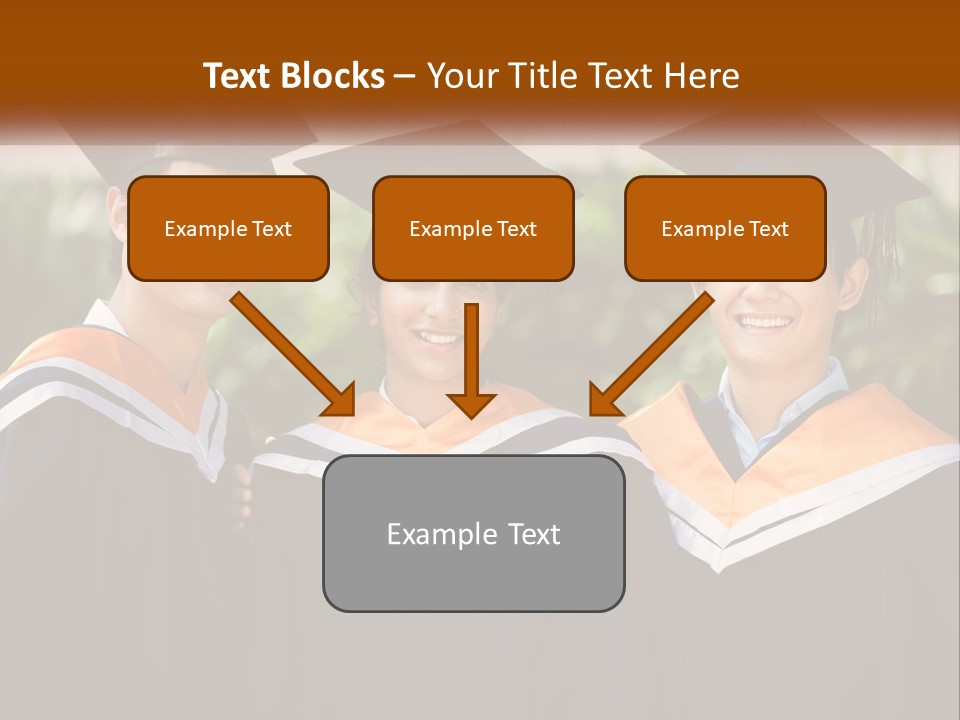 Text Blocks – Your Title Text Here

Example Text

Example Text

Example Text

Example Text